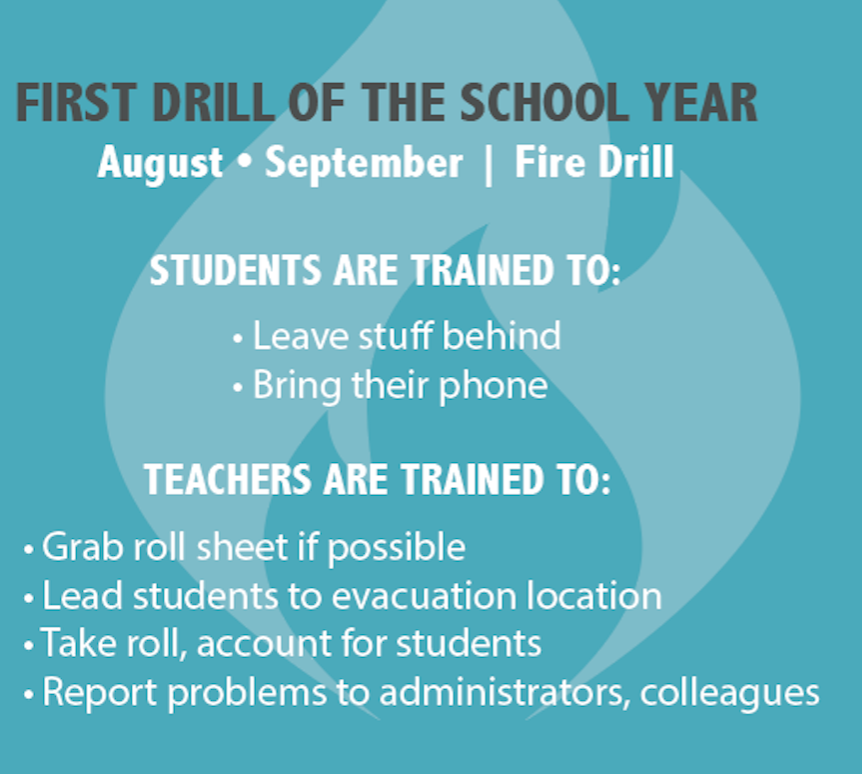 FIRST DRILL OF THE SCHOOL YEAR
August • September | Fire Drill

STUDENTS ARE TRAINED TO:

• Leave stuff behind
• Bring their phone

TEACHERS ARE TRAINED TO:

• Grab roll sheet if possible
• Lead students to evacuation location
• Take roll, account for students
• Report problems to administrators, colleagues